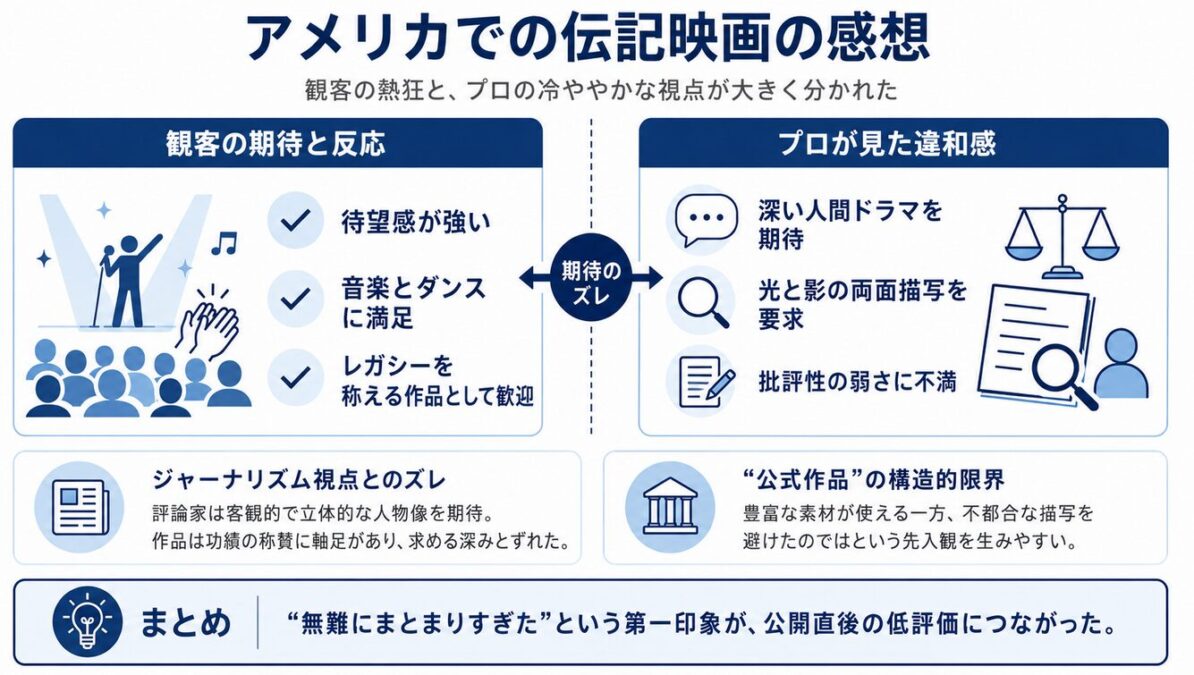 アメリカでの伝記映画の感想

観客の熱狂と、プロの冷ややかな視点が大きく分かれた

観客の期待と反応

待望感が強い

音楽とダンスに満足

レガシーを称える作品として歓迎

期待のズレ

プロが見た違和感

深い人間ドラマを期待

光と影の両面描写を要求

批評性の弱さに不満

ジャーナリズム視点とのズレ

評論家は客観的で立体的な人物像を期待。作品は功績の称賛に軸足があり、求める深みとずれた。

“公式作品”の構造的限界

豊富な素材が使える一方、不都合な描写を避けたのではという先入観を生みやすい。

まとめ

“無難にまとまりすぎた”という第一印象が、公開直後の低評価につながった。